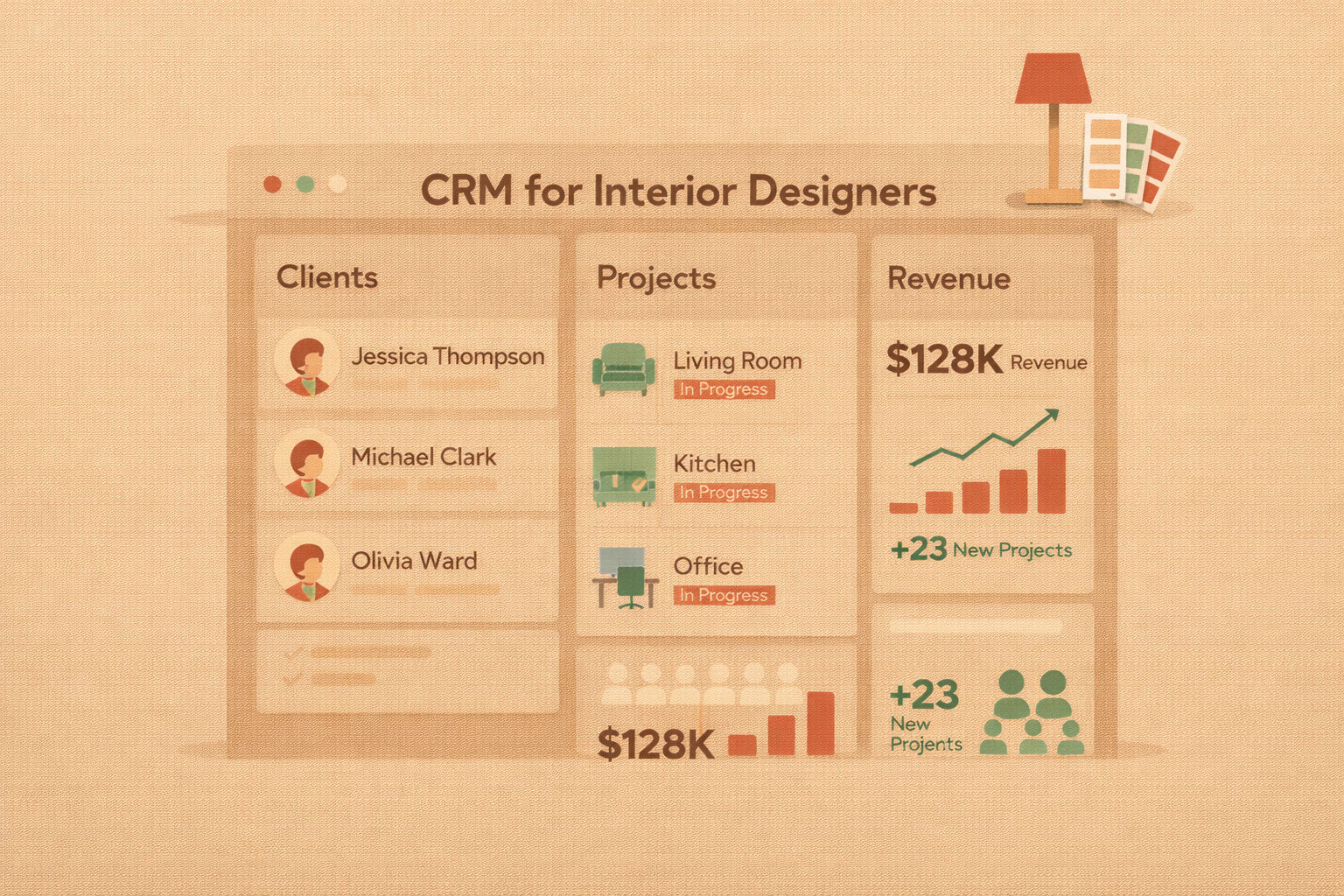 CRM for Interior Designers

Clients

Jessica Thompson

Michael Clark

Olivia Ward

Projects

Living Room
In Progress

Kitchen
In Progress

Office
In Progress

$128K

Revenue

$128K Revenue

+23 New Projects

+23
New
Projents